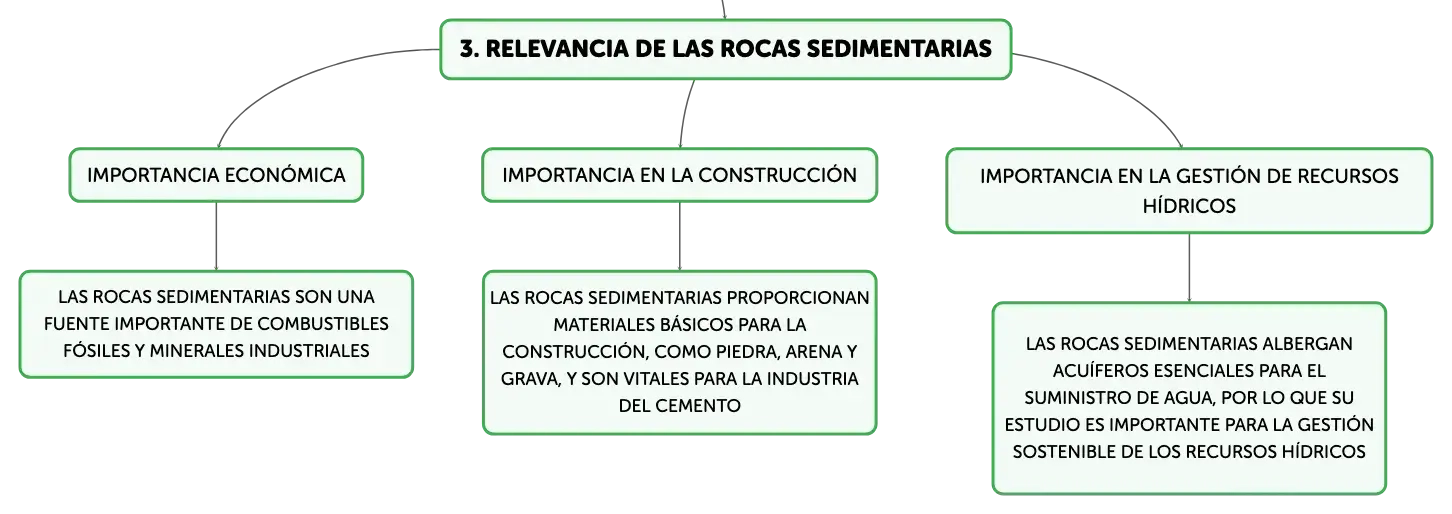 3. RELEVANCIA DE LAS ROCAS SEDIMENTARIAS

IMPORTANCIA ECONÓMICA

LAS ROCAS SEDIMENTARIAS SON UNA FUENTE IMPORTANTE DE COMBUSTIBLES FÓSILES Y MINERALES INDUSTRIALES

IMPORTANCIA EN LA CONSTRUCCIÓN

LAS ROCAS SEDIMENTARIAS PROPORCIONAN MATERIALES BÁSICOS PARA LA CONSTRUCCIÓN, COMO PIEDRA, ARENA Y GRAVA, Y SON VITALES PARA LA INDUSTRIA DEL CEMENTO

IMPORTANCIA EN LA GESTIÓN DE RECURSOS HÍDRICOS

LAS ROCAS SEDIMENTARIAS ALBERGAN ACUÍFEROS ESENCIALES PARA EL SUMINISTRO DE AGUA, POR LO QUE SU ESTUDIO ES IMPORTANTE PARA LA GESTIÓN SOSTENIBLE DE LOS RECURSOS HÍDRICOS